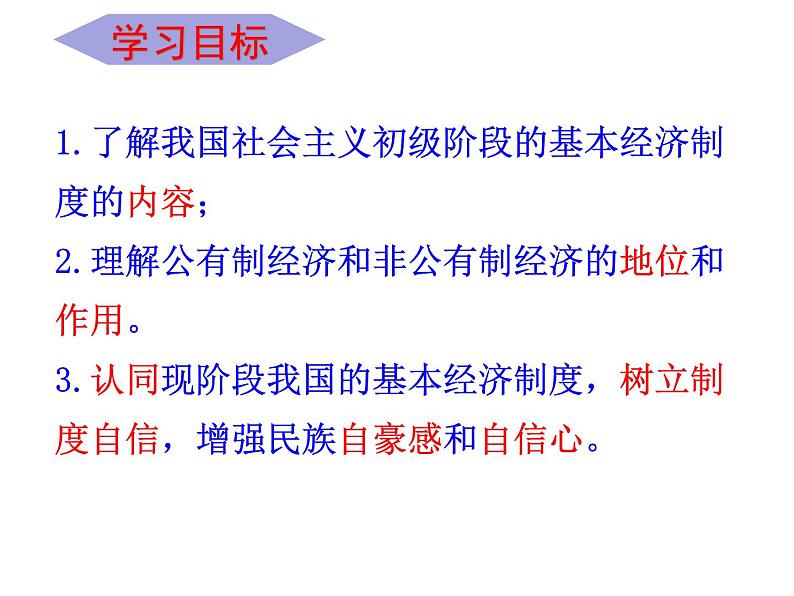 学习目标

1.了解我国社会主义初级阶段的基本经济制度的内容；

2.理解公有制经济和非公有制经济的地位和作用。

3.认同现阶段我国的基本经济制度，树立制度自信，增强民族自豪感和自信心。